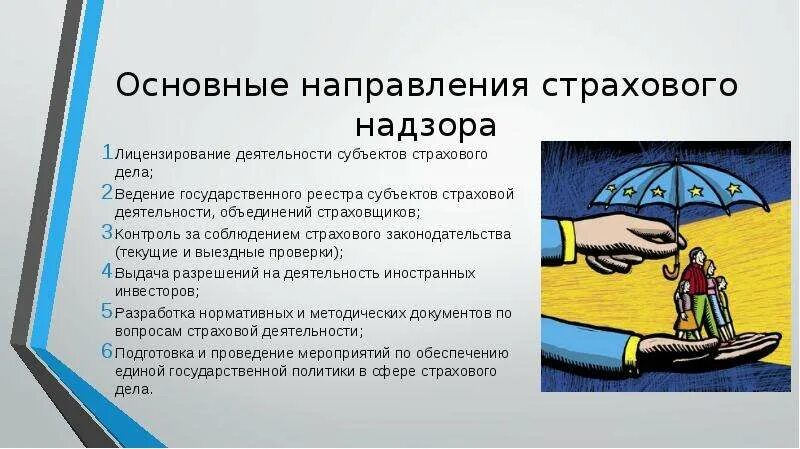 Основные направления страхового надзора

1 Лицензирование деятельности субъектов страхового дела;
2 Ведение государственного реестра субъектов страховой деятельности, объединений страховщиков;
3 Контроль за соблюдением страхового законодательства (текущие и выездные проверки);
4 Выдача разрешений на деятельность иностранных инвесторов;
5 Разработка нормативных и методических документов по вопросам страховой деятельности;
6 Подготовка и проведение мероприятий по обеспечению единой государственной политики в сфере страхового дела.